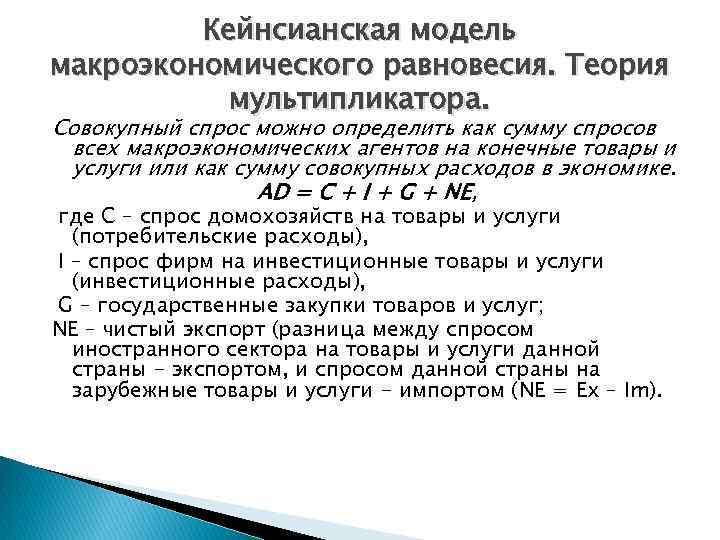 Кейнсианская модель макроэкономического равновесия. Теория мультипликатора.

Совокупный спрос можно определить как сумму спросов всех макроэкономических агентов на конечные товары и услуги или как сумму совокупных расходов в экономике.

$AD = C + I + G + NE$,

где C – спрос домохозяйств на товары и услуги (потребительские расходы),

I – спрос фирм на инвестиционные товары и услуги (инвестиционные расходы),

G – государственные закупки товаров и услуг;

NE – чистый экспорт (разница между спросом иностранного сектора на товары и услуги данной страны – экспортом, и спросом данной страны на зарубежные товары и услуги – импортом (NE = Ex – Im).